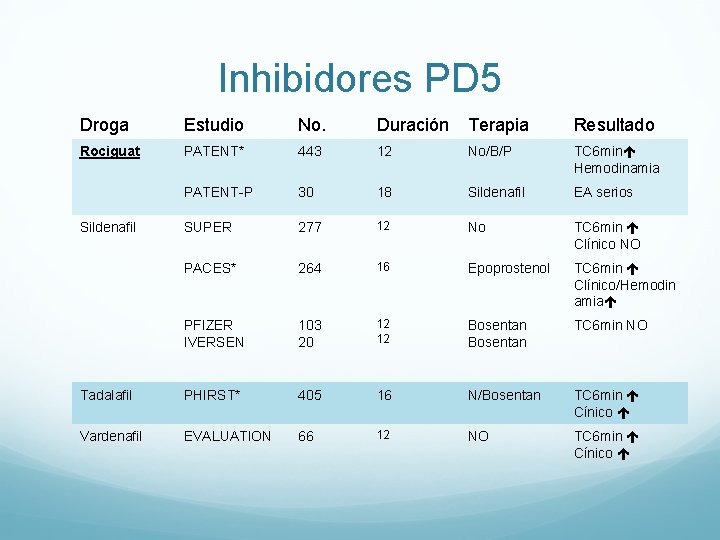 Inhibidores PD5

| Droga | Estudio | No. | Duración | Terapia | Resultado |
|---|---|---|---|---|---|
| Rociguat | PATENT* | 443 | 12 | No/B/P | TC6min↑ Hemodinamia |
| | PATENT-P | 30 | 18 | Sildenafil | EA serios |
| Sildenafil | SUPER | 277 | 12 | No | TC6min ↑ Clínico NO |
| | PACES* | 264 | 16 | Epoprostenol | TC6min ↑ Clínico/Hemodinamia↑ |
| | PFIZER IVERSEN | 103 20 | 12 12 | Bosentan Bosentan | TC6min NO |
| Tadalafil | PHIRST* | 405 | 16 | N/Bosentan | TC6min ↑ Cínico ↑ |
| Vardenafil | EVALUATION | 66 | 12 | NO | TC6min ↑ Cínico ↑ |